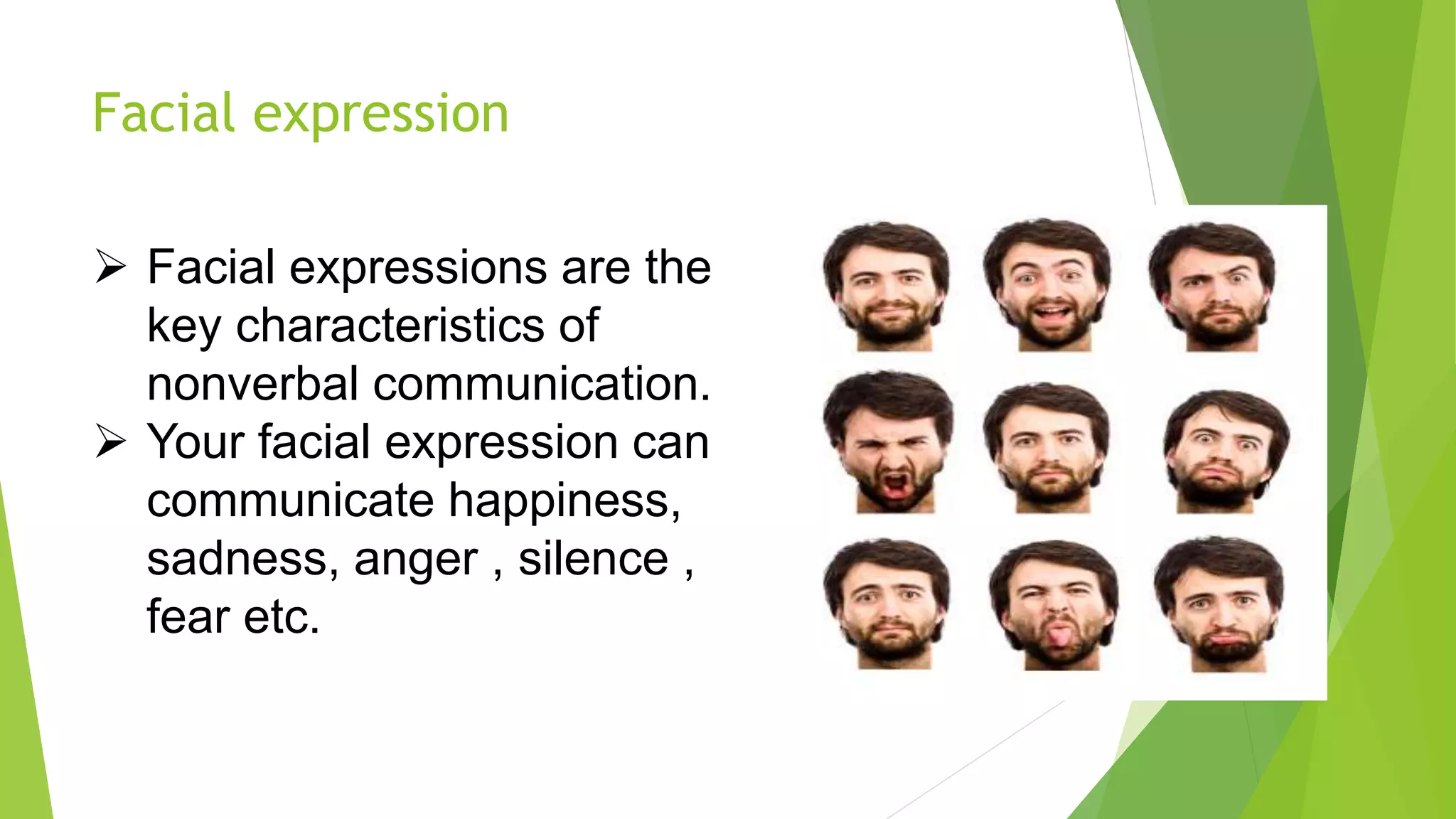 Facial expression

➢ Facial expressions are the key characteristics of nonverbal communication.
➢ Your facial expression can communicate happiness, sadness, anger , silence , fear etc.